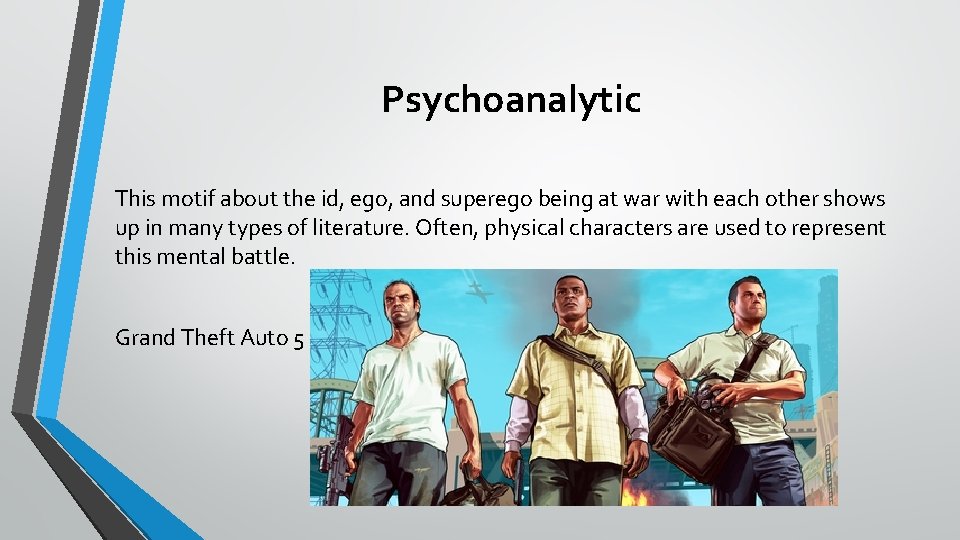 Psychoanalytic

This motif about the id, ego, and superego being at war with each other shows up in many types of literature. Often, physical characters are used to represent this mental battle.

Grand Theft Auto 5